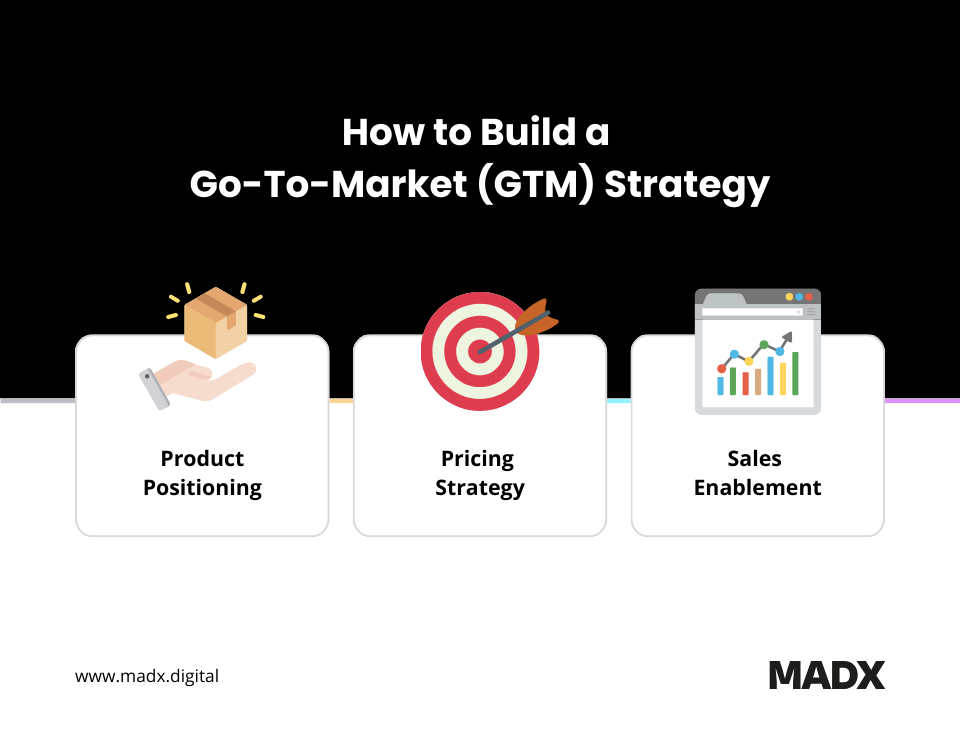 How to Build a Go-To-Market (GTM) Strategy

Product Positioning

Pricing Strategy

Sales Enablement

www.madx.digital

MADX